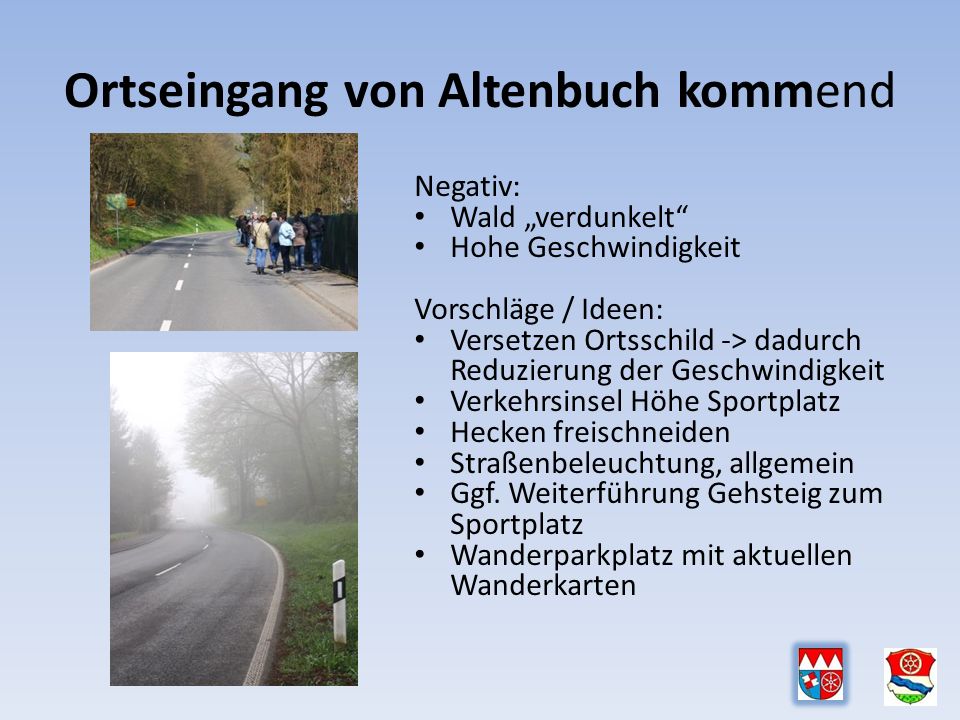 Ortseingang von Altenbuch kommend

Negativ:
• Wald „verdunkelt“
• Hohe Geschwindigkeit

Vorschläge / Ideen:
• Versetzen Ortsschild -> dadurch Reduzierung der Geschwindigkeit
• Verkehrsinsel Höhe Sportplatz
• Hecken freischneiden
• Straßenbeleuchtung, allgemein
• Ggf. Weiterführung Gehsteig zum Sportplatz
• Wanderparkplatz mit aktuellen Wanderkarten